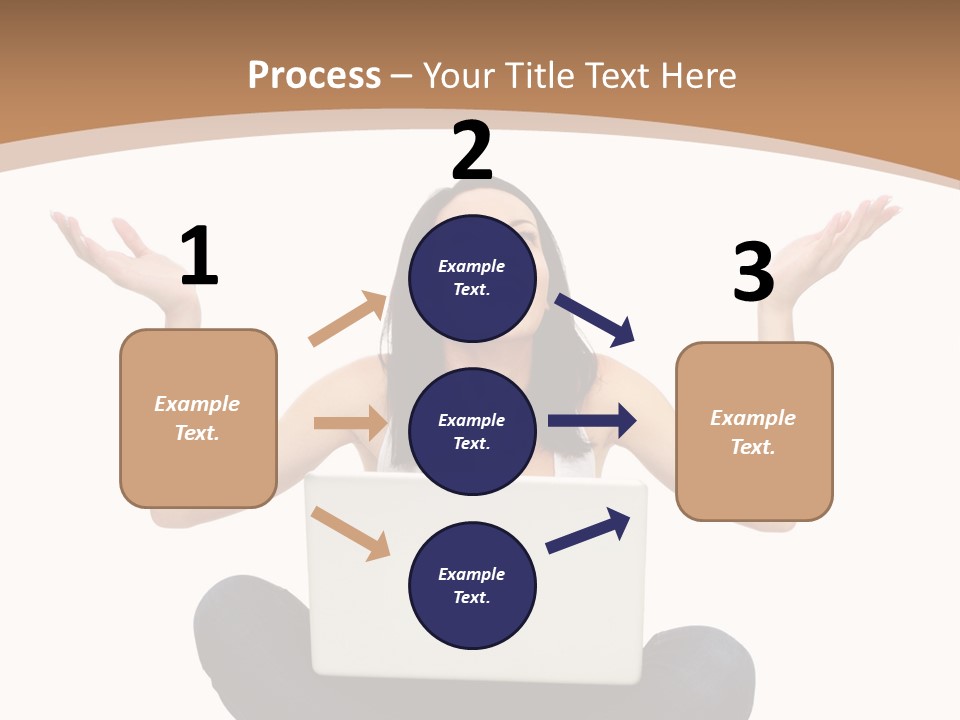 Process – Your Title Text Here

1

Example Text.

2

Example Text.

Example Text.

Example Text.

3

Example Text.